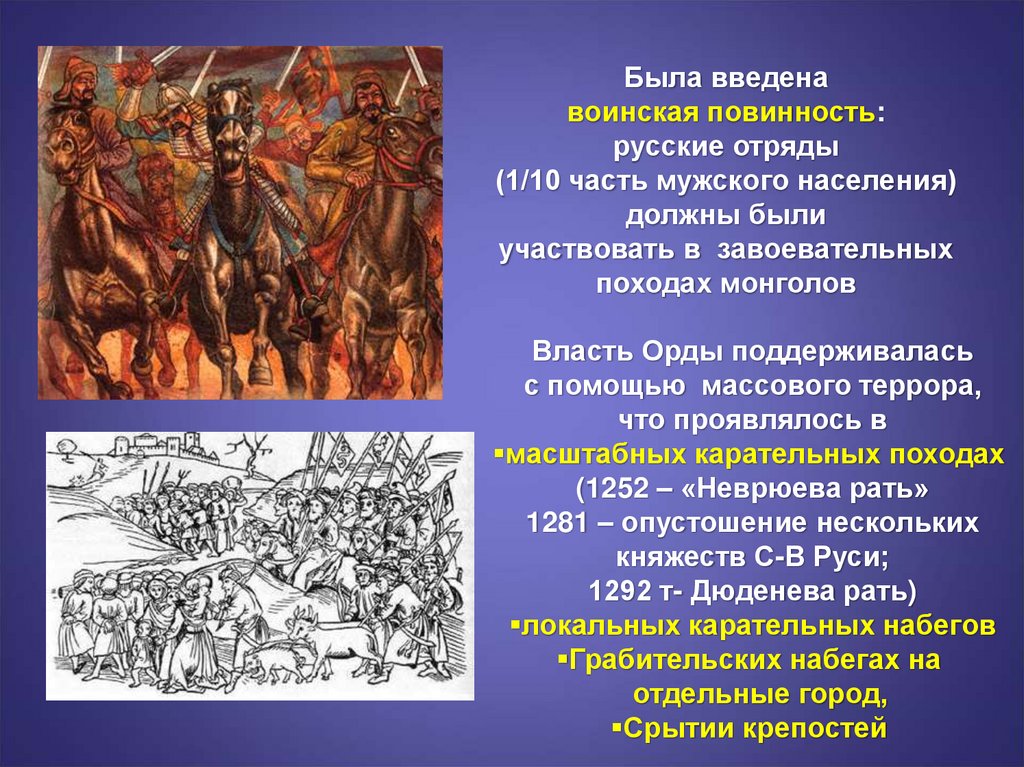 Была введена
воинская повинность:
русские отряды
(1/10 часть мужского населения)
должны были
участвовать в завоевательных
походах монголов

Власть Орды поддерживалась
с помощью массового террора,
что проявлялось в
▪масштабных карательных походах
(1252 – «Неврюева рать»
1281 – опустошение нескольких
княжеств С-В Руси;
1292 т- Дюденева рать)
▪локальных карательных набегов
▪Грабительских набегах на
отдельные город,
▪Срытии крепостей